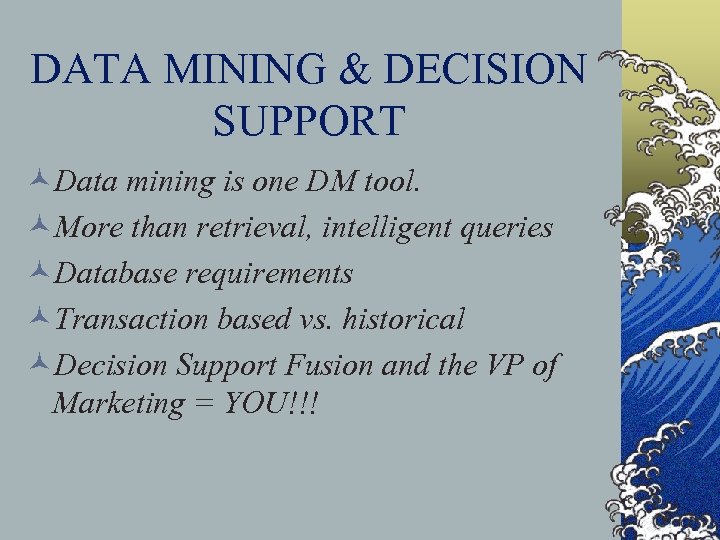 DATA MINING & DECISION SUPPORT

Data mining is one DM tool.

More than retrieval, intelligent queries

Database requirements

Transaction based vs. historical

Decision Support Fusion and the VP of Marketing = YOU!!!